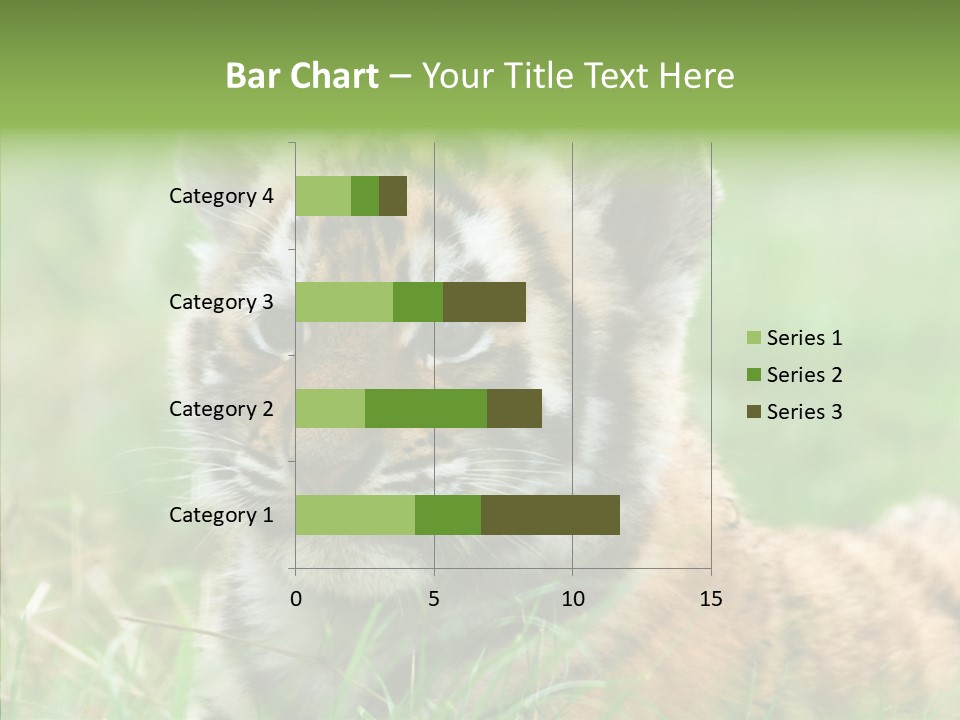 Bar Chart – Your Title Text Here

Category 4
Category 3
Category 2
Category 1

0
5
10
15

Series 1
Series 2
Series 3